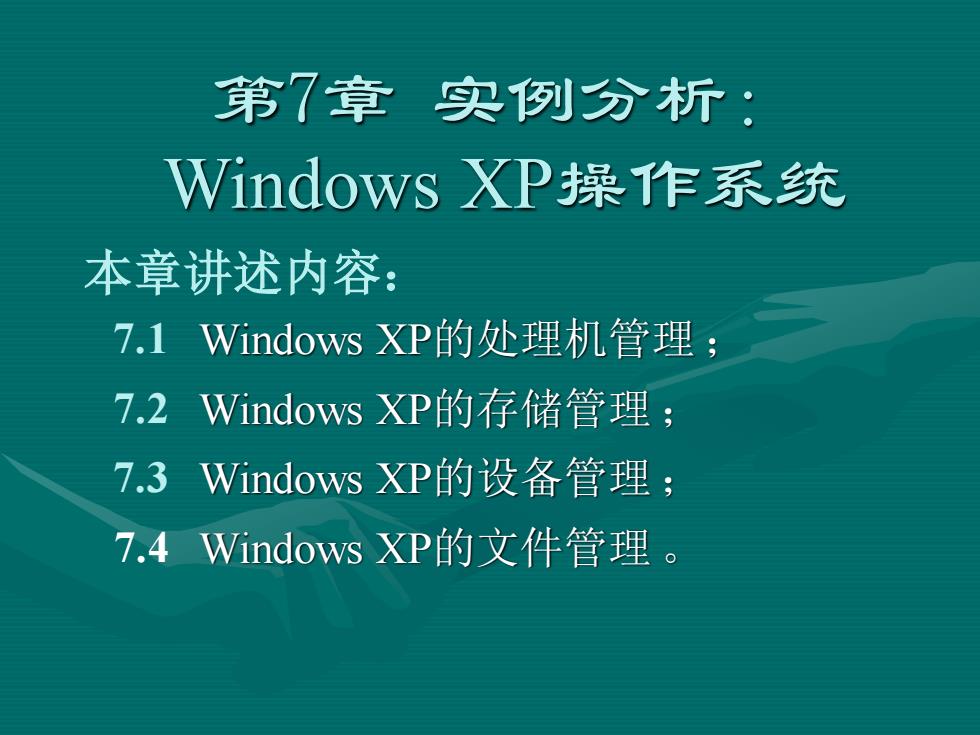 第7章 实例分析：
Windows XP操作系统

本章讲述内容：

7.1 Windows XP的处理机管理；
7.2 Windows XP的存储管理；
7.3 Windows XP的设备管理；
7.4 Windows XP的文件管理。